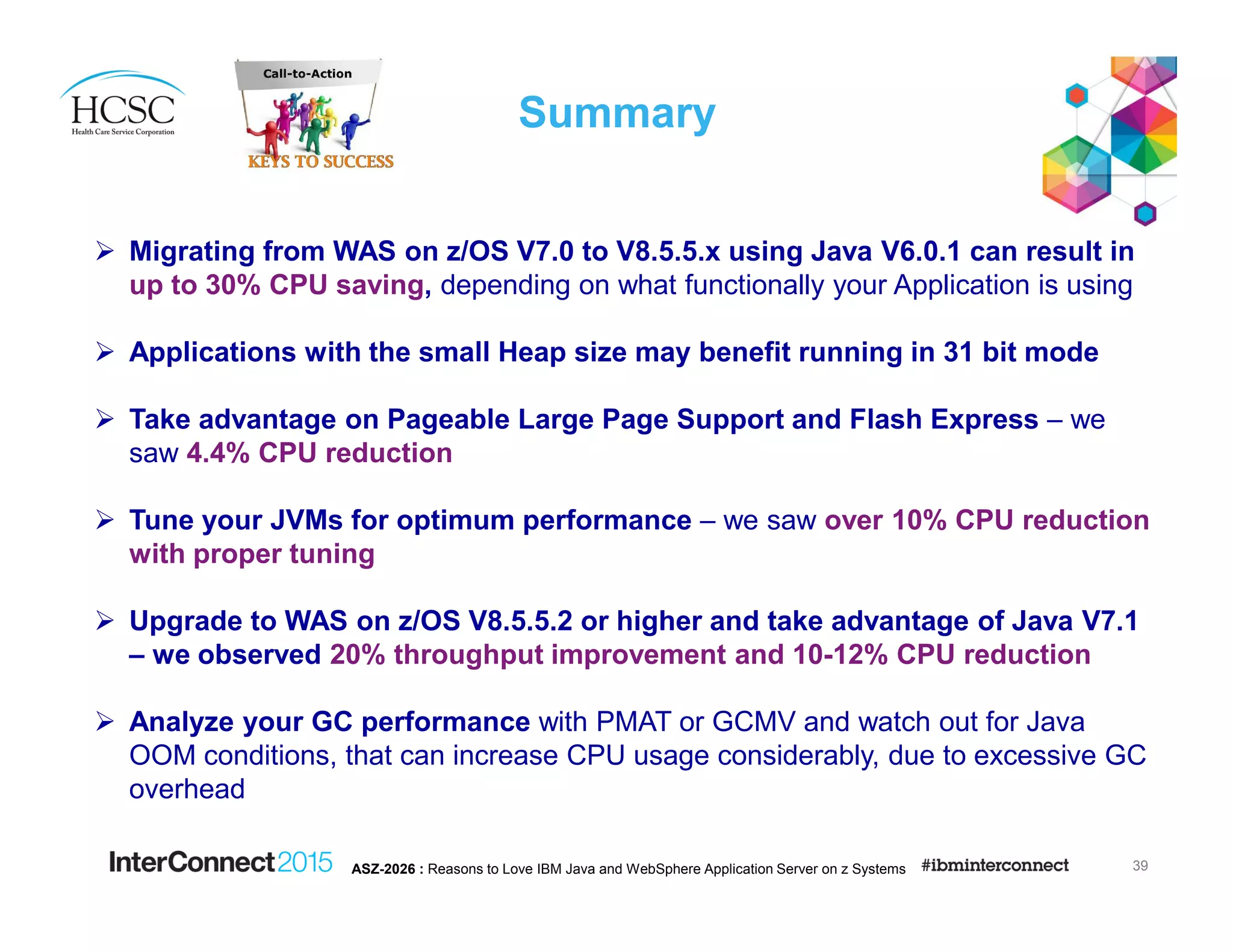 HCSC
Health Care Service Corporation

Call-to-Action
KEYS TO SUCCESS

Summary

➢ Migrating from WAS on z/OS V7.0 to V8.5.5.x using Java V6.0.1 can result in up to 30% CPU saving, depending on what functionally your Application is using

➢ Applications with the small Heap size may benefit running in 31 bit mode

➢ Take advantage on Pageable Large Page Support and Flash Express – we saw 4.4% CPU reduction

➢ Tune your JVMs for optimum performance – we saw over 10% CPU reduction with proper tuning

➢ Upgrade to WAS on z/OS V8.5.5.2 or higher and take advantage of Java V7.1 – we observed 20% throughput improvement and 10-12% CPU reduction

➢ Analyze your GC performance with PMAT or GCMV and watch out for Java OOM conditions, that can increase CPU usage considerably, due to excessive GC overhead

InterConnect2015 ASZ-2026 : Reasons to Love IBM Java and WebSphere Application Server on z Systems #ibminterconnect 39